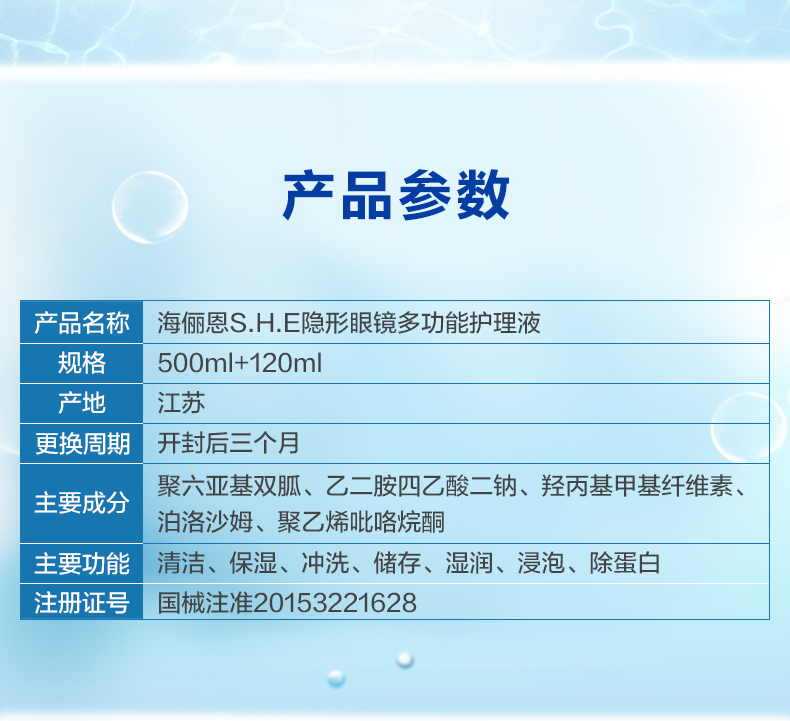 产品参数

| 产品名称 | 海俪恩S.H.E隐形眼镜多功能护理液 |
|---|---|
| 规格 | 500ml+120ml |
| 产地 | 江苏 |
| 更换周期 | 开封后三个月 |
| 主要成分 | 聚六亚基双胍、乙二胺四乙酸二钠、羟丙基甲基纤维素、泊洛沙姆、聚乙烯吡咯烷酮 |
| 主要功能 | 清洁、保湿、冲洗、储存、湿润、浸泡、除蛋白 |
| 注册证号 | 国械注准20153221628 |